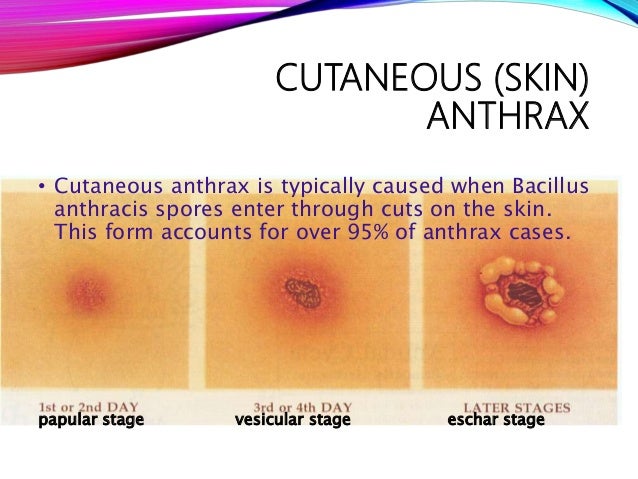 CUTANEOUS (SKIN) ANTHRAX

• Cutaneous anthrax is typically caused when Bacillus anthracis spores enter through cuts on the skin. This form accounts for over 95% of anthrax cases.

1st or 2nd DAY
papular stage

3rd or 4th DAY
vesicular stage

LATER STAGES
eschar stage